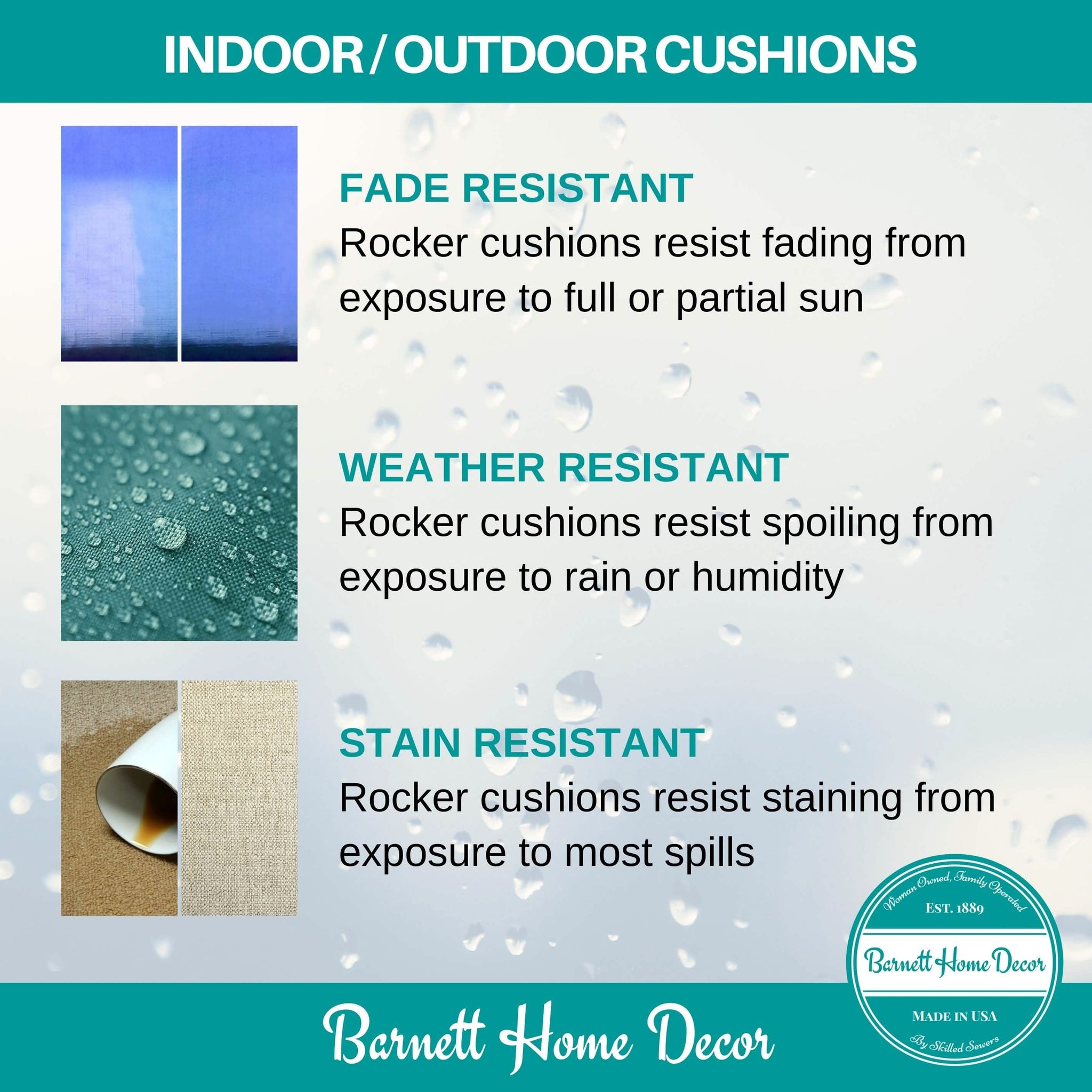 INDOOR / OUTDOOR CUSHIONS

FADE RESISTANT
Rocker cushions resist fading from exposure to full or partial sun

WEATHER RESISTANT
Rocker cushions resist spoiling from exposure to rain or humidity

STAIN RESISTANT
Rocker cushions resist staining from exposure to most spills

Woman Owned, Family Operated
EST. 1889
Barnett Home Decor
MADE IN USA
By Skilled Sewers

Barnett Home Decor